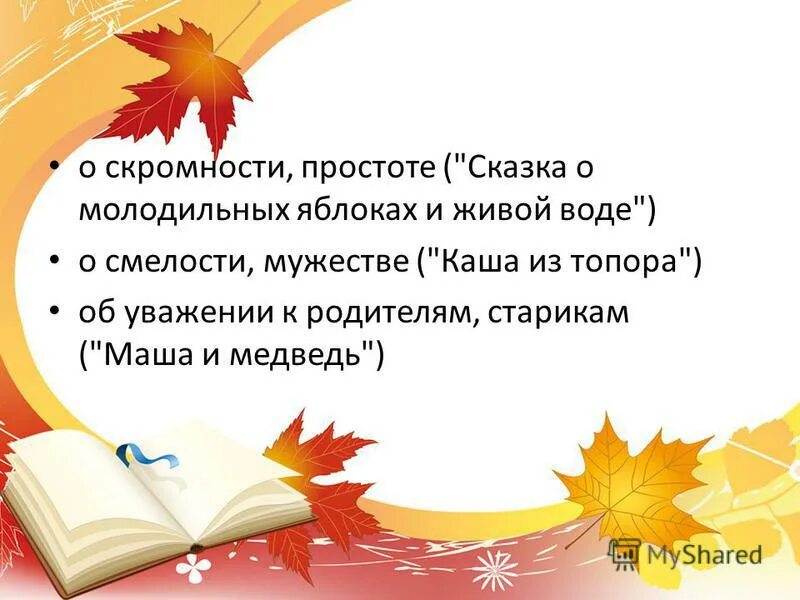 • о скромности, простоте ("Сказка о молодильных яблоках и живой воде")

• о смелости, мужестве ("Каша из топора")

• об уважении к родителям, старикам ("Маша и медведь")

MyShared